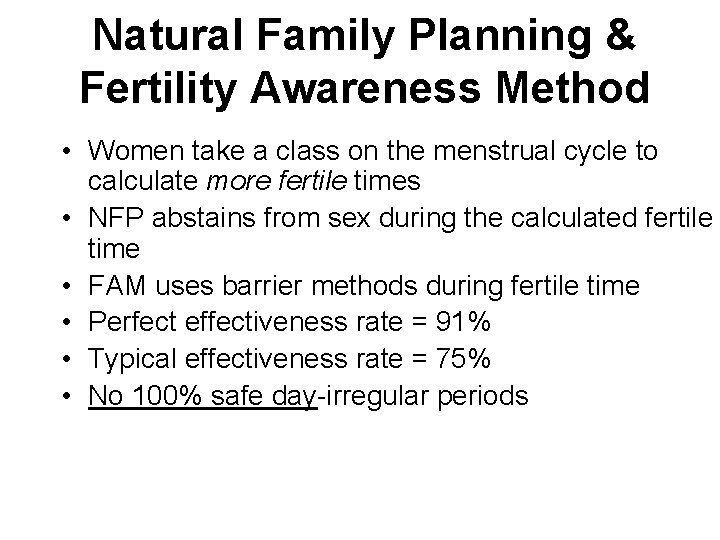 Natural Family Planning & Fertility Awareness Method

• Women take a class on the menstrual cycle to calculate more fertile times
• NFP abstains from sex during the calculated fertile time
• FAM uses barrier methods during fertile time
• Perfect effectiveness rate = 91%
• Typical effectiveness rate = 75%
• No 100% safe day-irregular periods